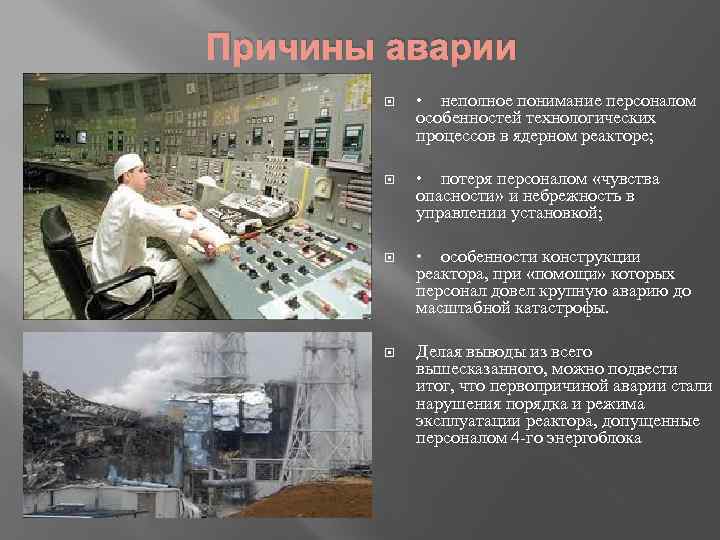 Причины аварии

• неполное понимание персоналом особенностей технологических процессов в ядерном реакторе;

• потеря персоналом «чувства опасности» и небрежность в управлении установкой;

• особенности конструкции реактора, при «помощи» которых персонал довел крупную аварию до масштабной катастрофы.

Делая выводы из всего вышесказанного, можно подвести итог, что первопричиной аварии стали нарушения порядка и режима эксплуатации реактора, допущенные персоналом 4-го энергоблока